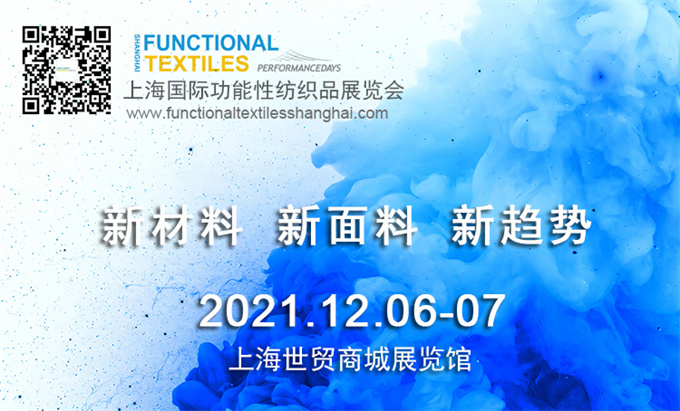 SHANGHAI FUNCTIONAL TEXTILES PERFORMANCEDAYS
上海国际功能性纺织品展览会
www.functionaltextilesshanghai.com

新材料 新面料 新趋势

2021.12.06-07
上海世贸商城展览馆